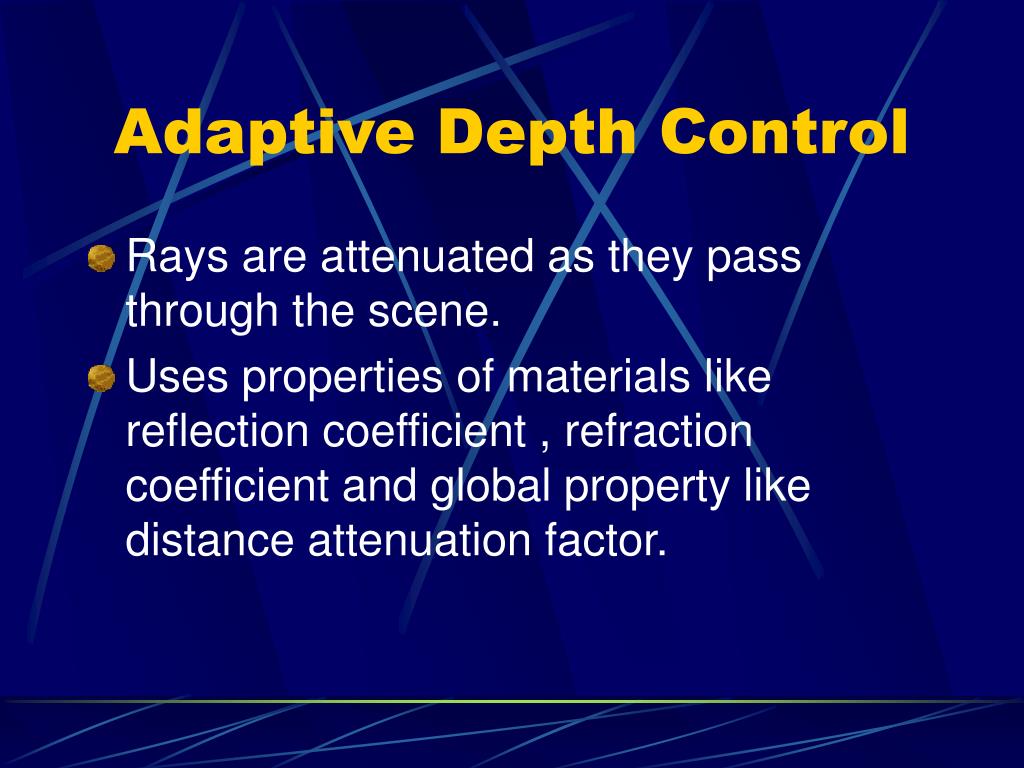 Adaptive Depth Control

Rays are attenuated as they pass through the scene.

Uses properties of materials like reflection coefficient , refraction coefficient and global property like distance attenuation factor.